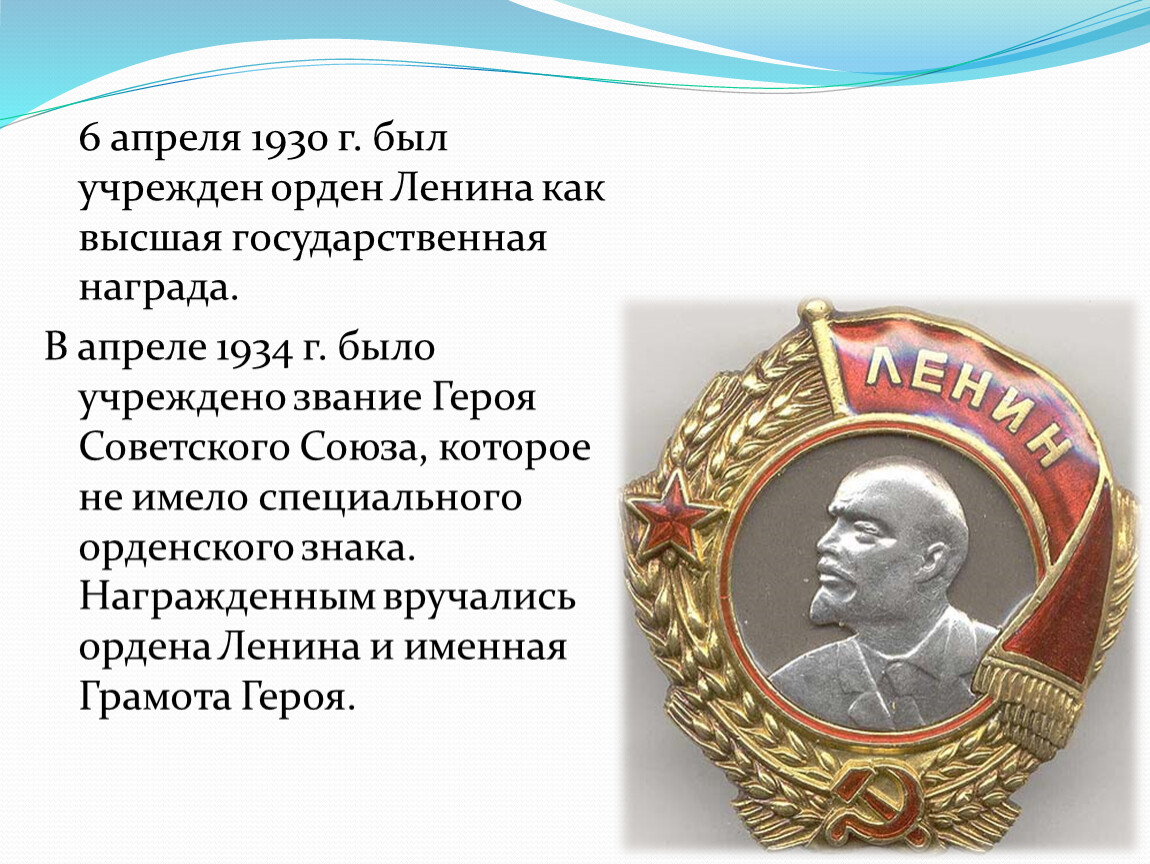 6 апреля 1930 г. был учрежден орден Ленина как высшая государственная награда.

В апреле 1934 г. было учреждено звание Героя Советского Союза, которое не имело специального орденского знака. Награжденным вручались ордена Ленина и именная Грамота Героя.

ЛЕНИН